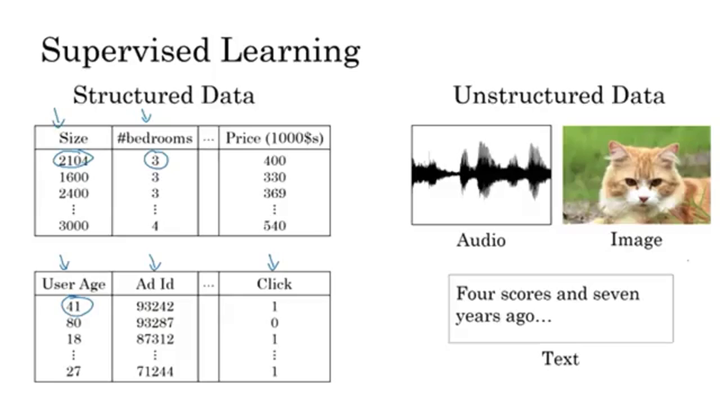 Supervised Learning

Structured Data

| Size | #bedrooms | ... | Price (1000$s) |
|---|---|---|---|
| 2104 | 3 | | 400 |
| 1600 | 3 | | 330 |
| 2400 | 3 | | 369 |
| ⋮ | ⋮ | | ⋮ |
| 3000 | 4 | | 540 |

| User Age | Ad Id | ... | Click |
|---|---|---|---|
| 41 | 93242 | | 1 |
| 80 | 93287 | | 0 |
| 18 | 87312 | | 1 |
| ⋮ | ⋮ | | ⋮ |
| 27 | 71244 | | 1 |

Unstructured Data

Audio

Image

Four scores and seven years ago…

Text